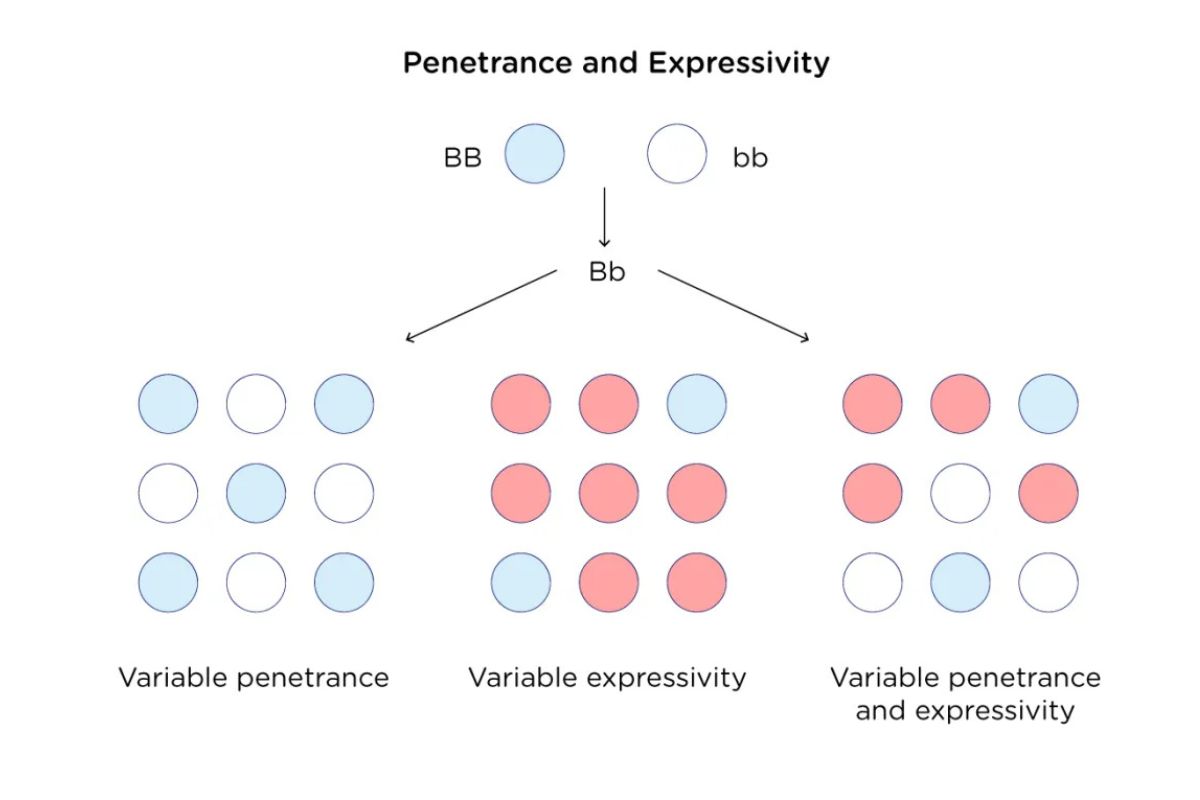 Penetrance and Expressivity

BB

bb

Bb

Variable penetrance

Variable expressivity

Variable penetrance and expressivity